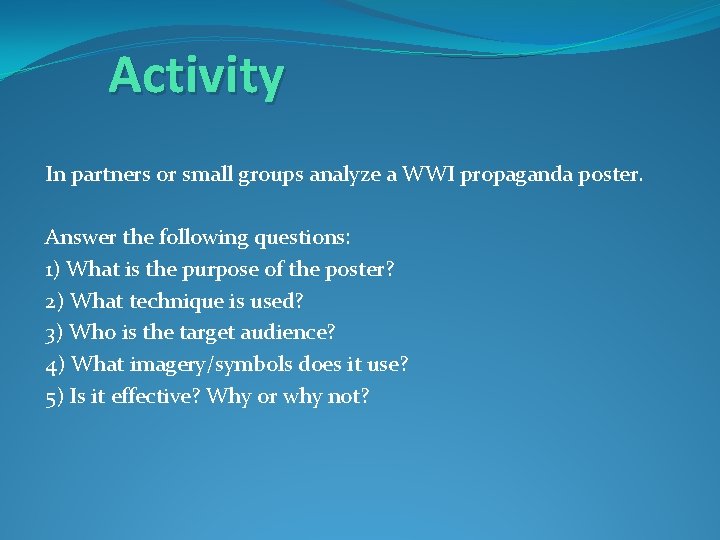 Activity

In partners or small groups analyze a WWI propaganda poster.

Answer the following questions:
1) What is the purpose of the poster?
2) What technique is used?
3) Who is the target audience?
4) What imagery/symbols does it use?
5) Is it effective? Why or why not?